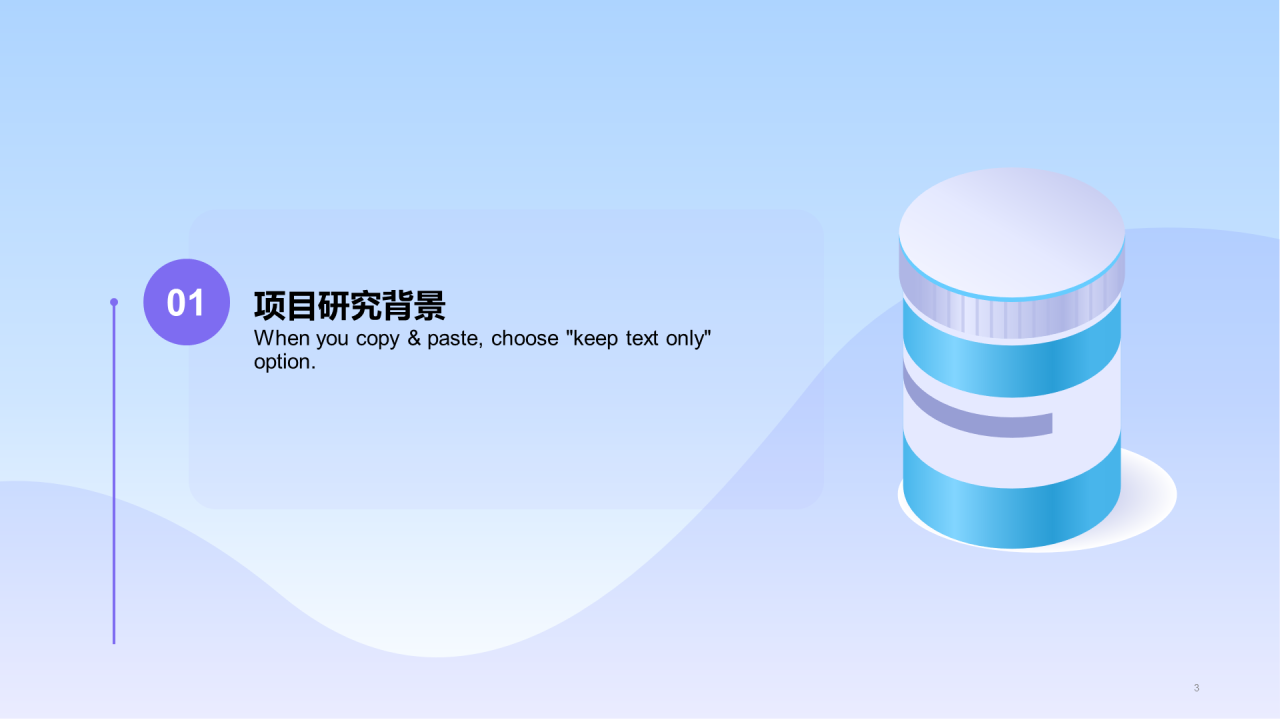 01

项目研究背景

When you copy & paste, choose "keep text only" option.

3